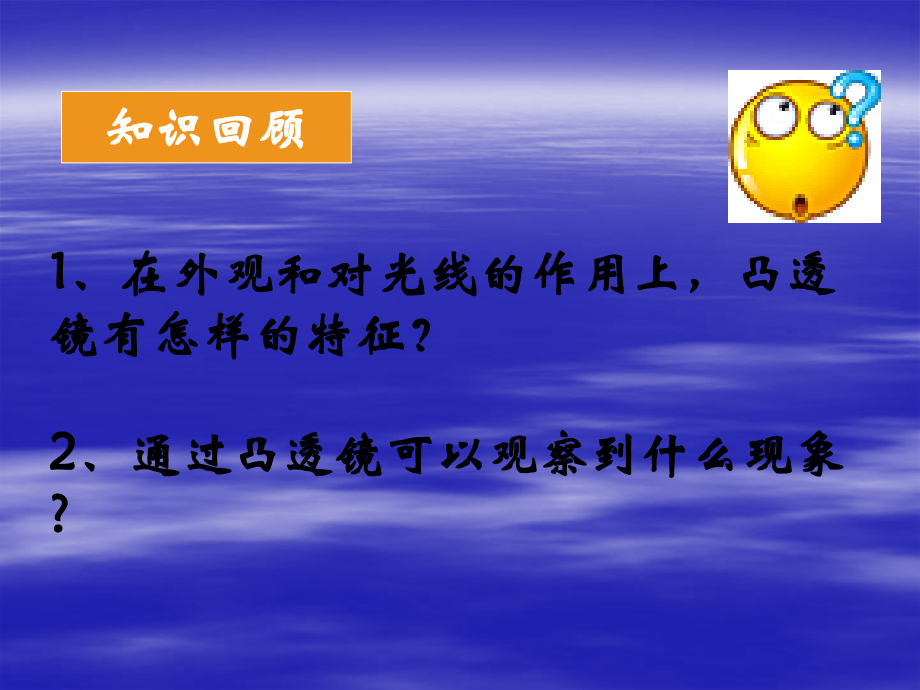 知识回顾

1、在外观和对光线的作用上，凸透镜有怎样的特征?

2、通过凸透镜可以观察到什么现象?